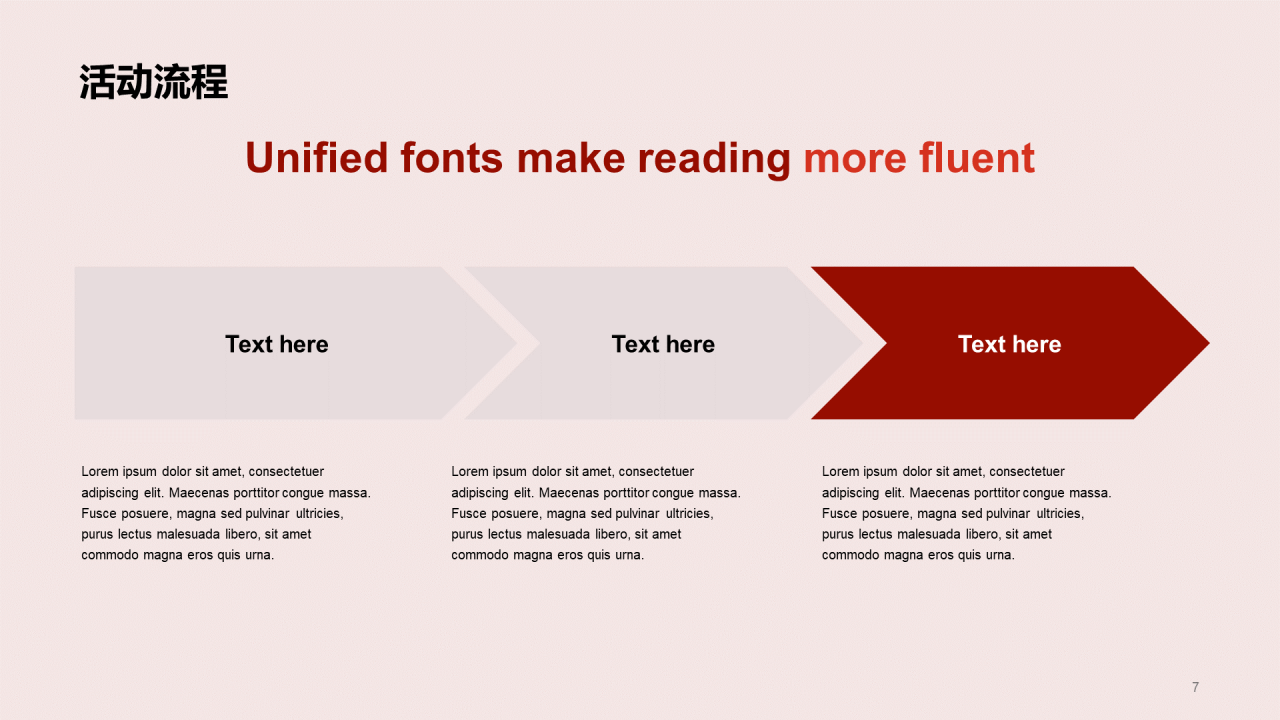 活动流程

Unified fonts make reading more fluent

Text here

Text here

Text here

Lorem ipsum dolor sit amet, consectetuer adipiscing elit. Maecenas porttitor congue massa. Fusce posuere, magna sed pulvinar ultricies, purus lectus malesuada libero, sit amet commodo magna eros quis urna.

Lorem ipsum dolor sit amet, consectetuer adipiscing elit. Maecenas porttitor congue massa. Fusce posuere, magna sed pulvinar ultricies, purus lectus malesuada libero, sit amet commodo magna eros quis urna.

Lorem ipsum dolor sit amet, consectetuer adipiscing elit. Maecenas porttitor congue massa. Fusce posuere, magna sed pulvinar ultricies, purus lectus malesuada libero, sit amet commodo magna eros quis urna.

7